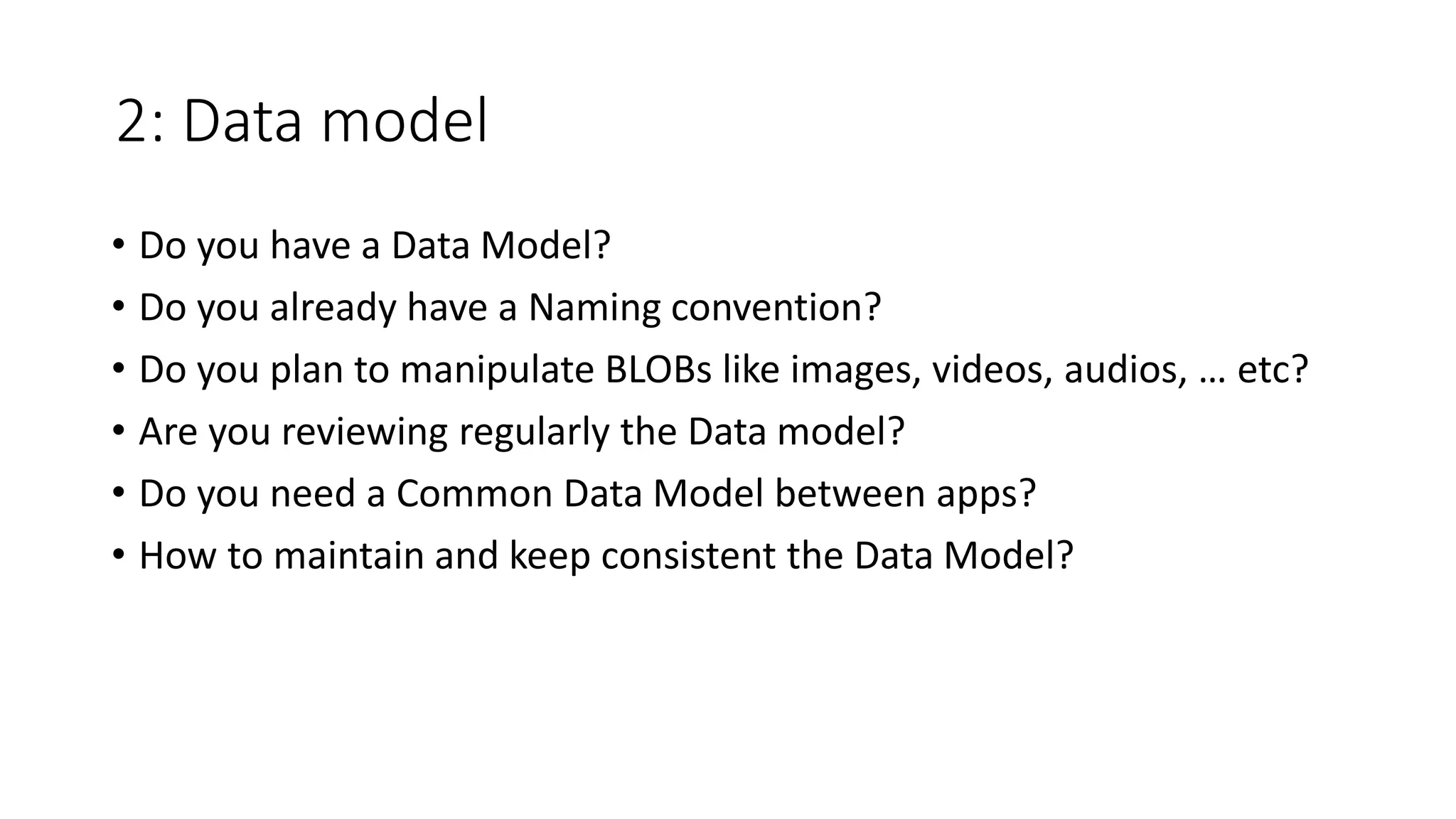 2: Data model

• Do you have a Data Model?
• Do you already have a Naming convention?
• Do you plan to manipulate BLOBs like images, videos, audios, … etc?
• Are you reviewing regularly the Data model?
• Do you need a Common Data Model between apps?
• How to maintain and keep consistent the Data Model?